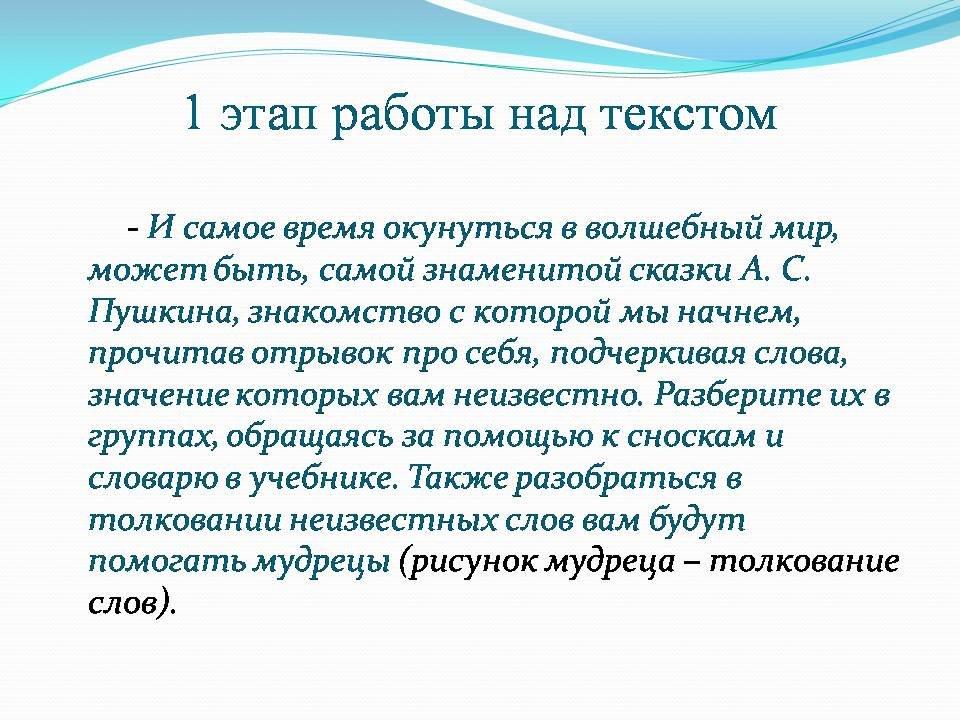 1 этап работы над текстом

- И самое время окунуться в волшебный мир, может быть, самой знаменитой сказки А. С. Пушкина, знакомство с которой мы начнем, прочитав отрывок про себя, подчеркивая слова, значение которых вам неизвестно. Разберите их в группах, обращаясь за помощью к сноскам и словарю в учебнике. Также разобраться в толковании неизвестных слов вам будут помогать мудрецы (рисунок мудреца – толкование слов).